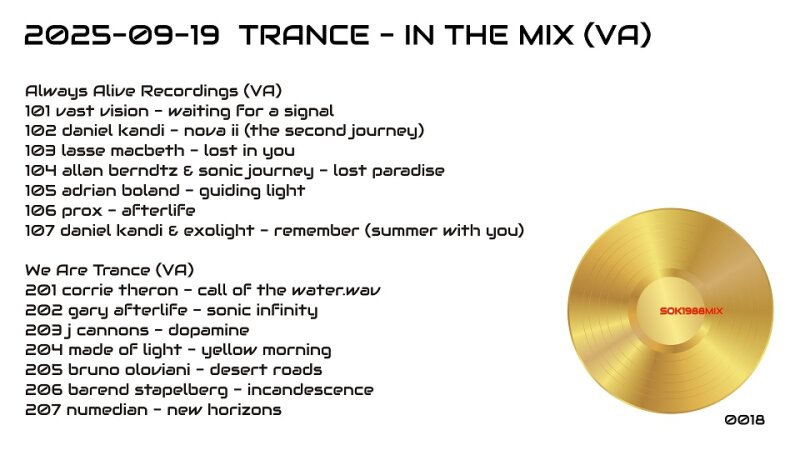 2025-09-19 TRANCE - IN THE MIX (VA)

Always Alive Recordings (VA)
101 vast vision - waiting for a signal
102 daniel kandi - nova ii (the second journey)
103 lasse macbeth - lost in you
104 allan berndtz & sonic journey - lost paradise
105 adrian boland - guiding light
106 prox - afterlife
107 daniel kandi & exolight - remember (summer with you)

We Are Trance (VA)
201 corrie theron - call of the water.wav
202 gary afterlife - sonic infinity
203 j cannons - dopamine
204 made of light - yellow morning
205 bruno oloviani - desert roads
206 barend stapelberg - incandescence
207 numedian - new horizons

SOK1988MIX

0018